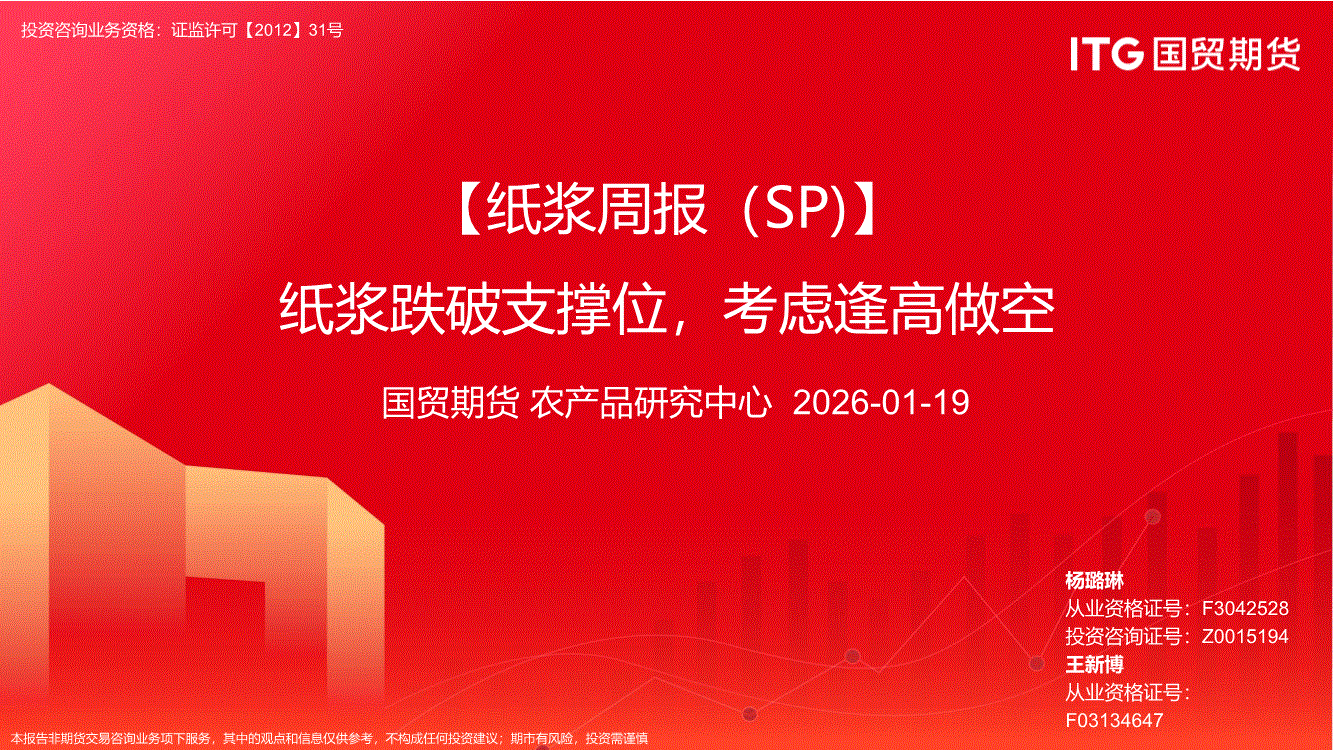 投资咨询业务资格：证监许可【2012】31号

ITG 国贸期货

【纸浆周报（SP)】

纸浆跌破支撑位，考虑逢高做空

国贸期货 农产品研究中心 2026-01-19

杨璐琳
从业资格证号：F3042528
投资咨询证号：Z0015194
王新博
从业资格证号：
F03134647

本报告非期货交易咨询业务项下服务，其中的观点和信息仅供参考，不构成任何投资建议；期市有风险，投资需谨慎